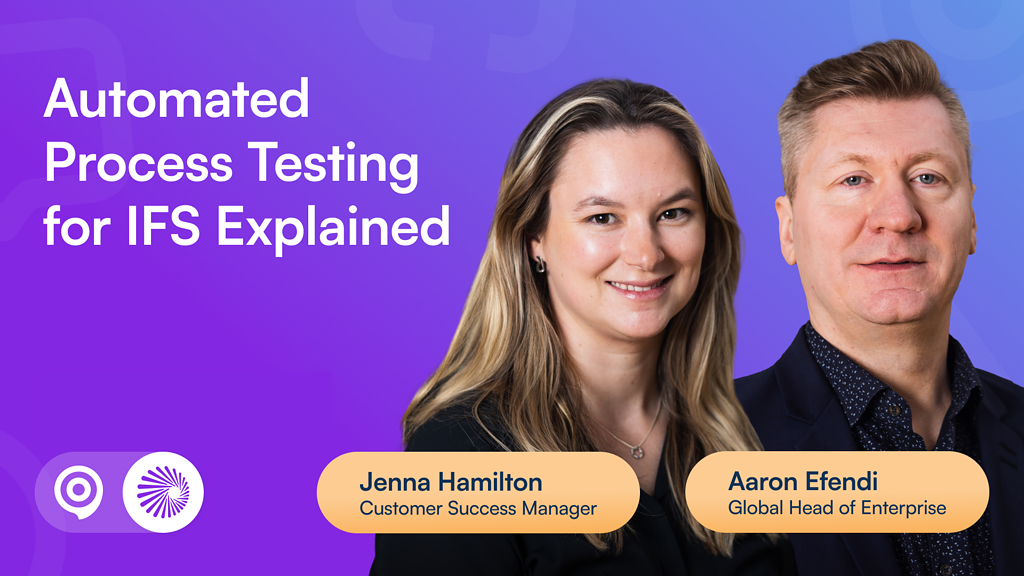 Automated Process Testing for IFS Explained

Jenna Hamilton
Customer Success Manager

Aaron Efendi
Global Head of Enterprise